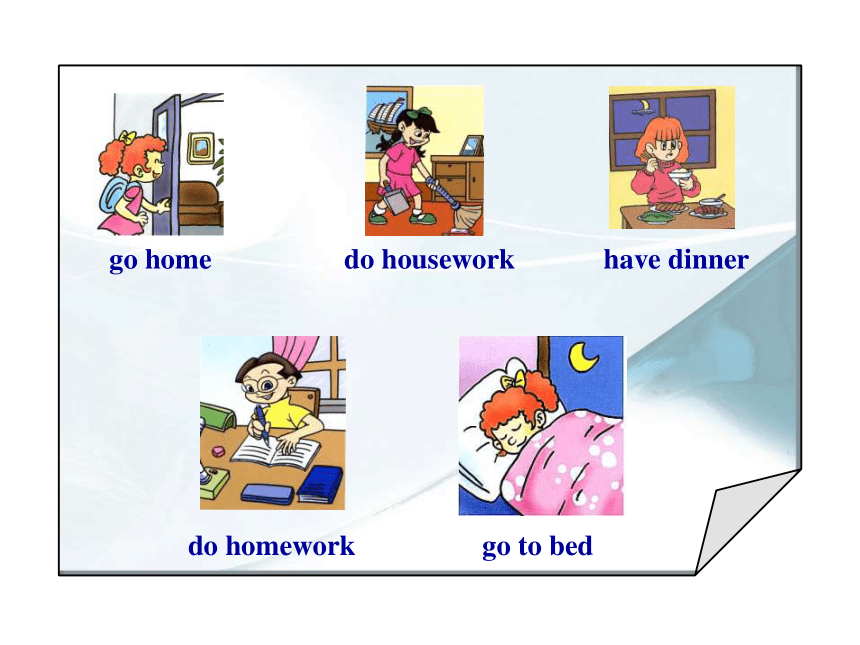 go home

do housework

have dinner

do homework

go to bed